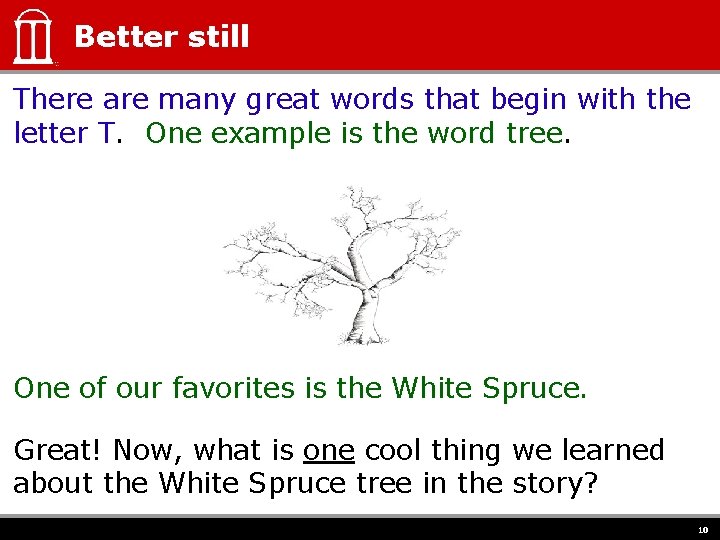 Better still

There are many great words that begin with the letter T. One example is the word tree.

One of our favorites is the White Spruce.

Great! Now, what is one cool thing we learned about the White Spruce tree in the story?

10